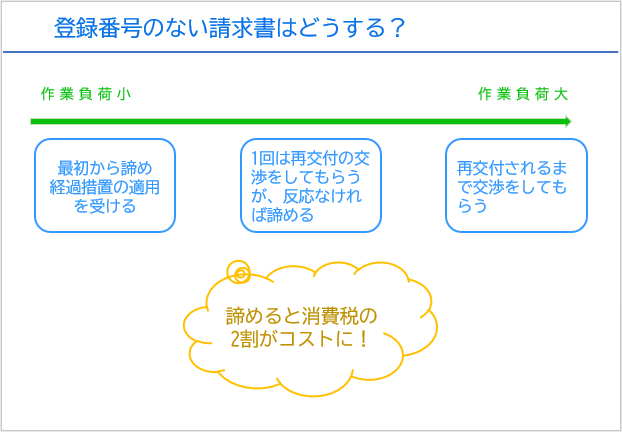 登録番号のない請求書はどうする？

作業負荷小

作業負荷大

最初から諦め経過措置の適用を受ける

1回は再交付の交渉をしてもらうが、反応なければ諦める

再交付されるまで交渉をしてもらう

諦めると消費税の2割がコストに！